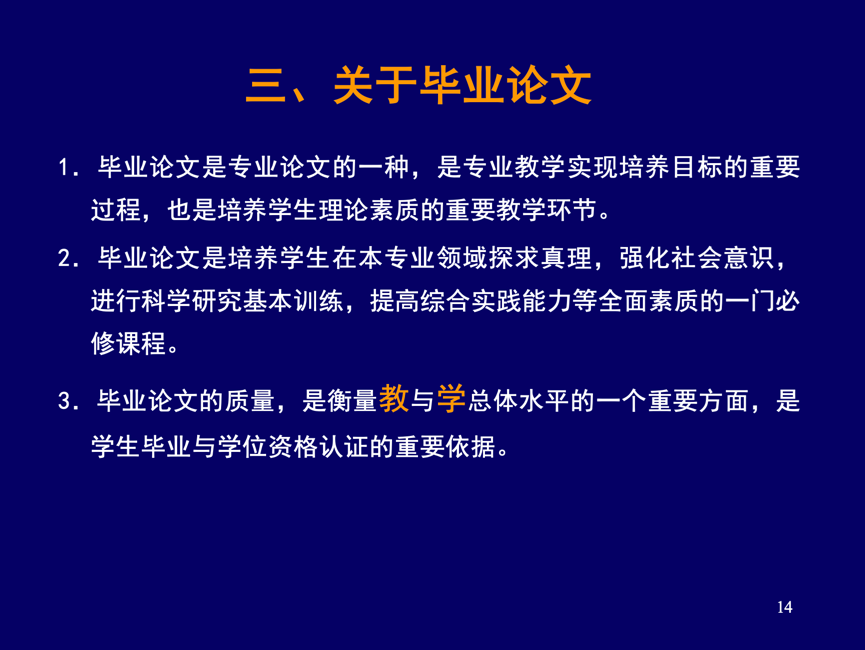 三、关于毕业论文

1. 毕业论文是专业论文的一种，是专业教学实现培养目标的重要过程，也是培养学生理论素质的重要教学环节。

2. 毕业论文是培养学生在本专业领域探求真理，强化社会意识，进行科学研究基本训练，提高综合实践能力等全面素质的一门必修课程。

3. 毕业论文的质量，是衡量教与学总体水平的一个重要方面，是学生毕业与学位资格认证的重要依据。

14